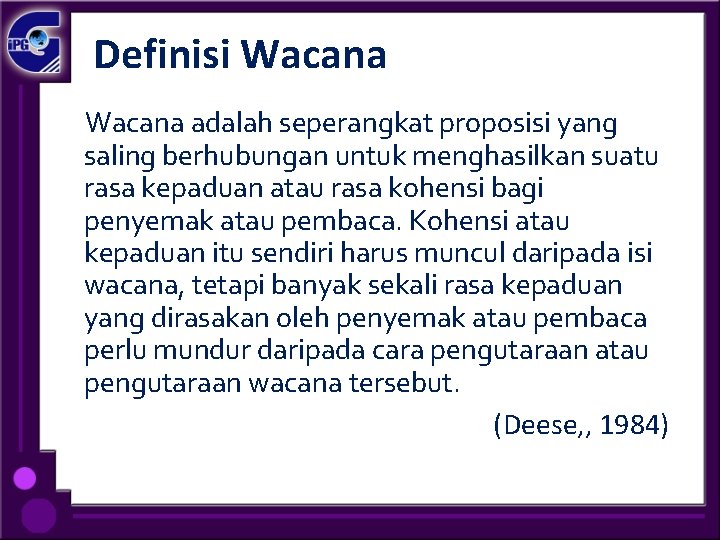 iPG

Definisi Wacana

Wacana adalah seperangkat proposisi yang saling berhubungan untuk menghasilkan suatu rasa kepaduan atau rasa kohensi bagi penyemak atau pembaca. Kohensi atau kepaduan itu sendiri harus muncul daripada isi wacana, tetapi banyak sekali rasa kepaduan yang dirasakan oleh penyemak atau pembaca perlu mundur daripada cara pengutaraan atau pengutaraan wacana tersebut.

(Deese,, 1984)